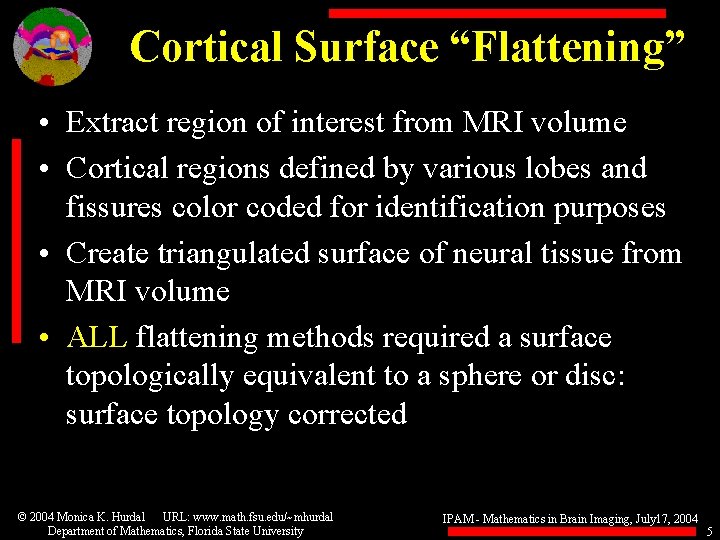 Cortical Surface “Flattening”

• Extract region of interest from MRI volume

• Cortical regions defined by various lobes and fissures color coded for identification purposes

• Create triangulated surface of neural tissue from MRI volume

• ALL flattening methods required a surface topologically equivalent to a sphere or disc: surface topology corrected

© 2004 Monica K. Hurdal URL: www.math.fsu.edu/~mhurdal
Department of Mathematics, Florida State University

IPAM - Mathematics in Brain Imaging, July17, 2004

5